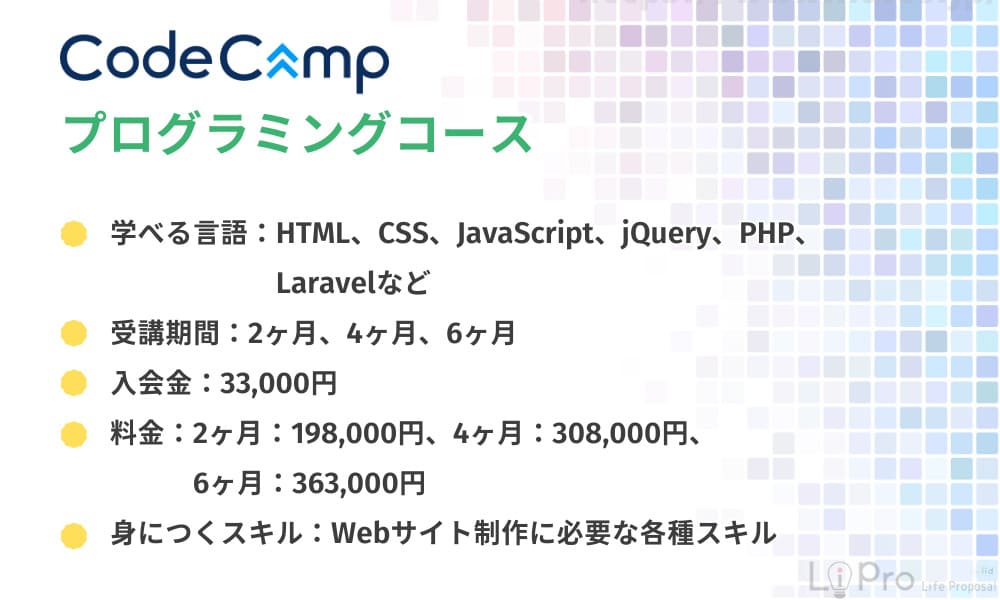 CodeCamp
プログラミングコース

学べる言語：HTML、CSS、JavaScript、jQuery、PHP、Laravelなど

受講期間：2ヶ月、4ヶ月、6ヶ月

入会金：33,000円

料金：2ヶ月：198,000円、4ヶ月：308,000円、6ヶ月：363,000円

身につくスキル：Webサイト制作に必要な各種スキル

LiPro Life Proposal